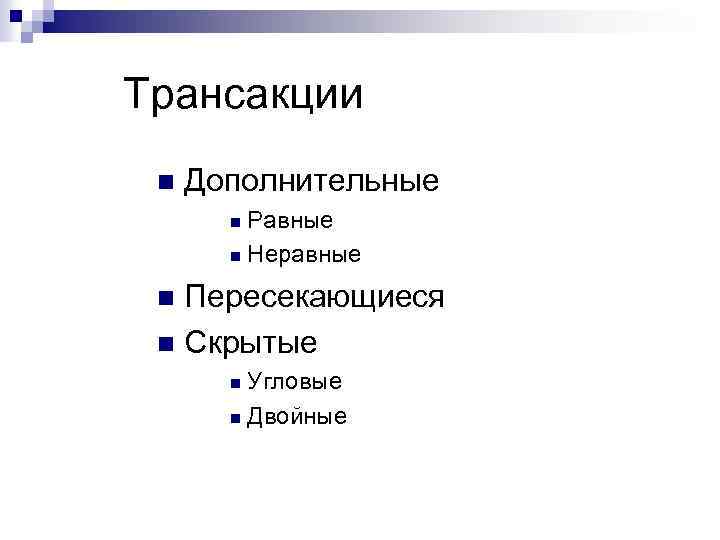 Трансакции

Дополнительные
Равные
Неравные
Пересекающиеся
Скрытые
Угловые
Двойные